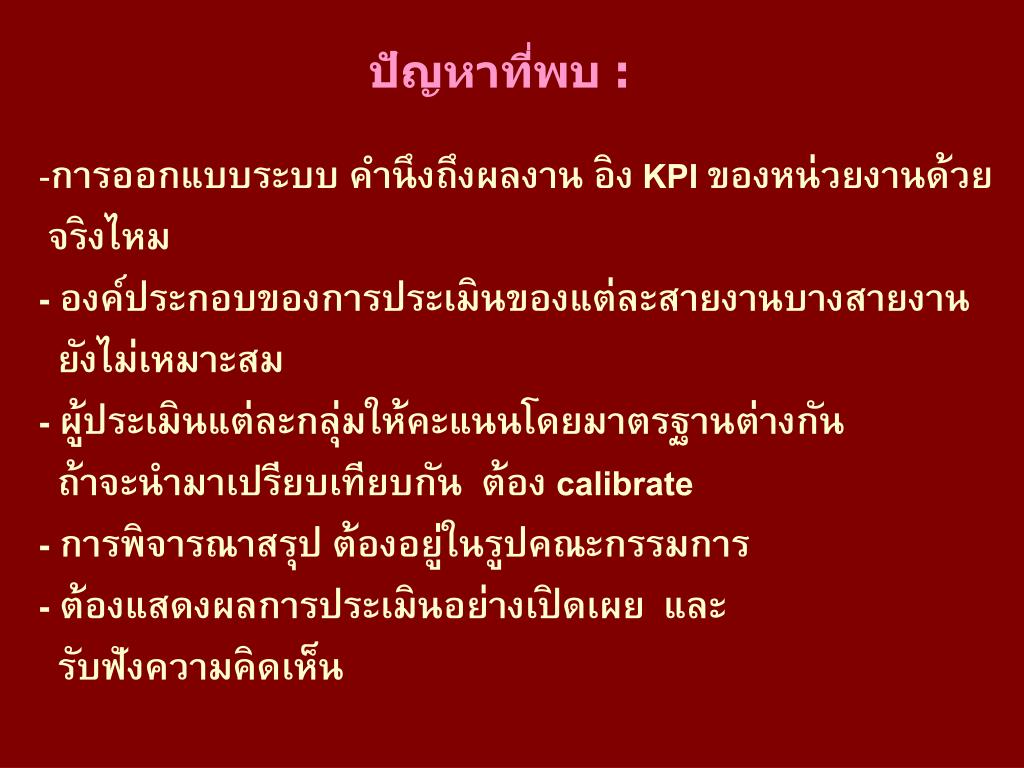 ปัญหาที่พบ :

-การออกแบบระบบ คำนึงถึงผลงาน อิง KPI ของหน่วยงานด้วยจริงไหม

- องค์ประกอบของการประเมินของแต่ละสายงานบางสายงานยังไม่เหมาะสม

- ผู้ประเมินแต่ละกลุ่มให้คะแนนโดยมาตรฐานต่างกัน ถ้าจะนำมาเปรียบเทียบกัน ต้อง calibrate

- การพิจารณาสรุป ต้องอยู่ในรูปคณะกรรมการ

- ต้องแสดงผลการประเมินอย่างเปิดเผย และรับฟังความคิดเห็น